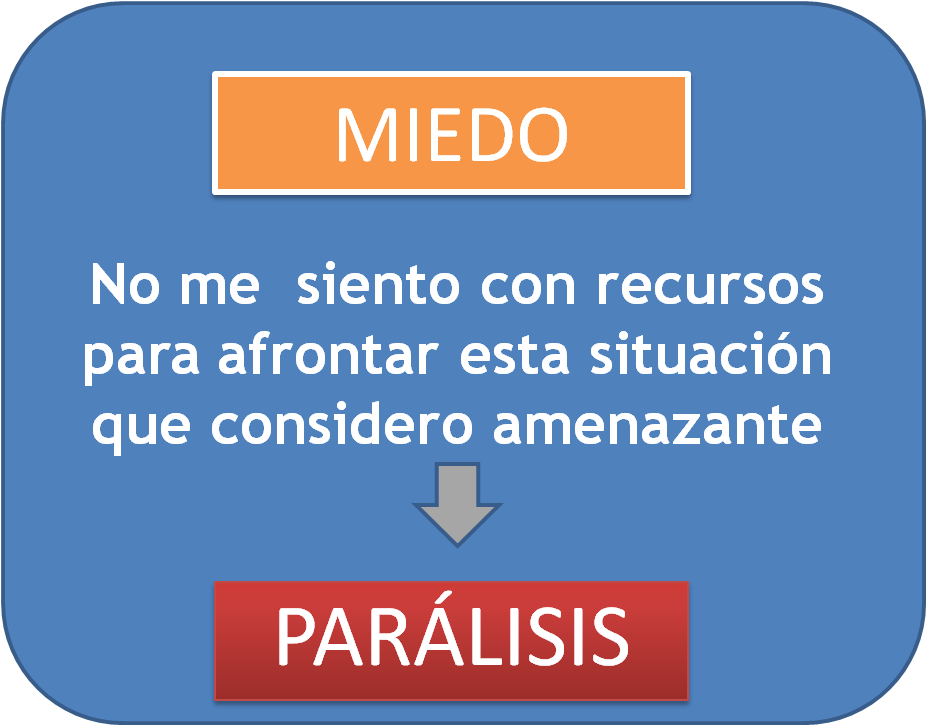 MIEDO

No me siento con recursos para afrontar esta situación que considero amenazante

PARÁLISIS